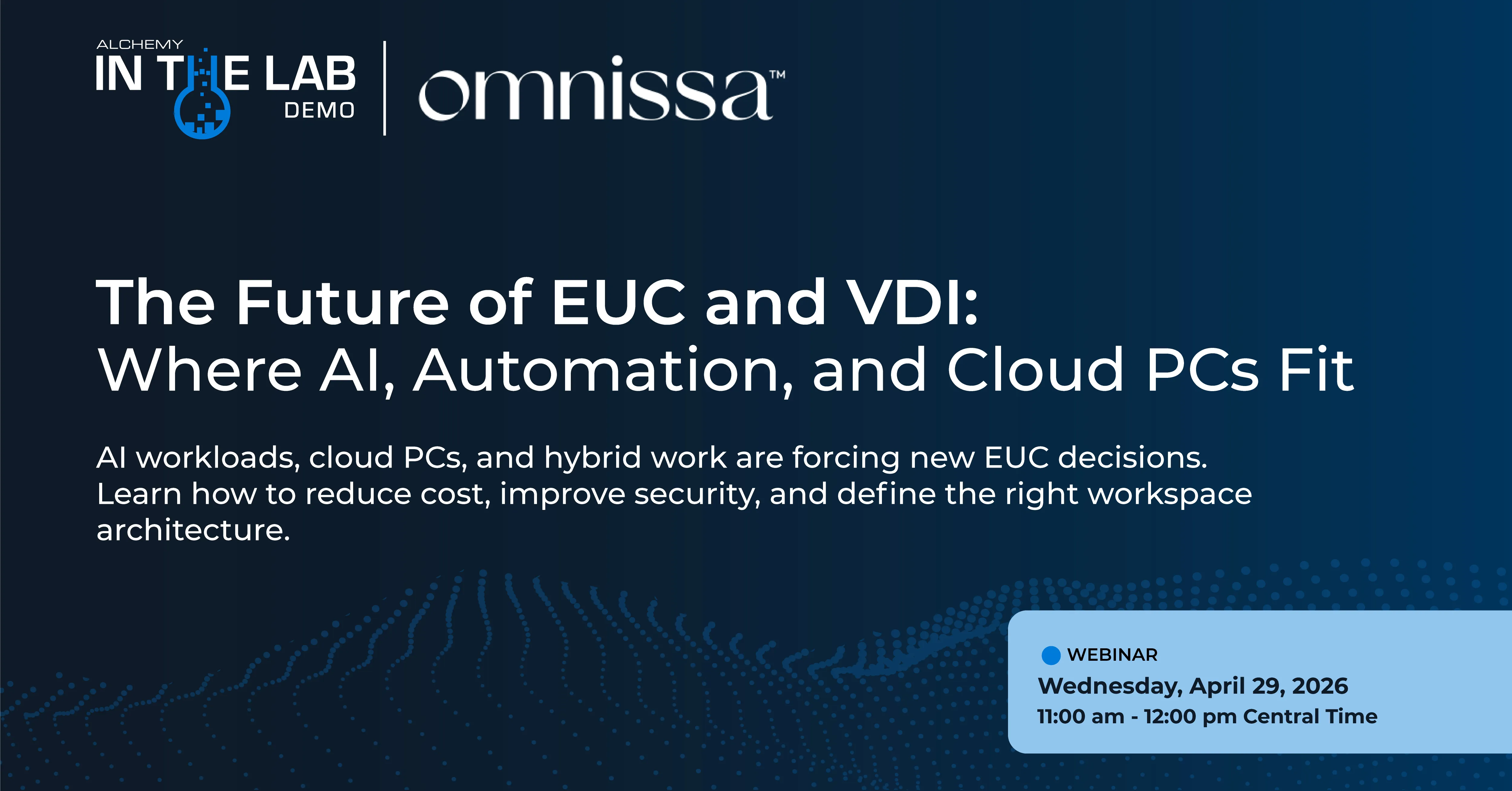 ALCHEMY
IN THE LAB
DEMO

omnissa™

The Future of EUC and VDI:
Where AI, Automation, and Cloud PCs Fit

AI workloads, cloud PCs, and hybrid work are forcing new EUC decisions. Learn how to reduce cost, improve security, and define the right workspace architecture.

WEBINAR
Wednesday, April 29, 2026
11:00 am - 12:00 pm Central Time